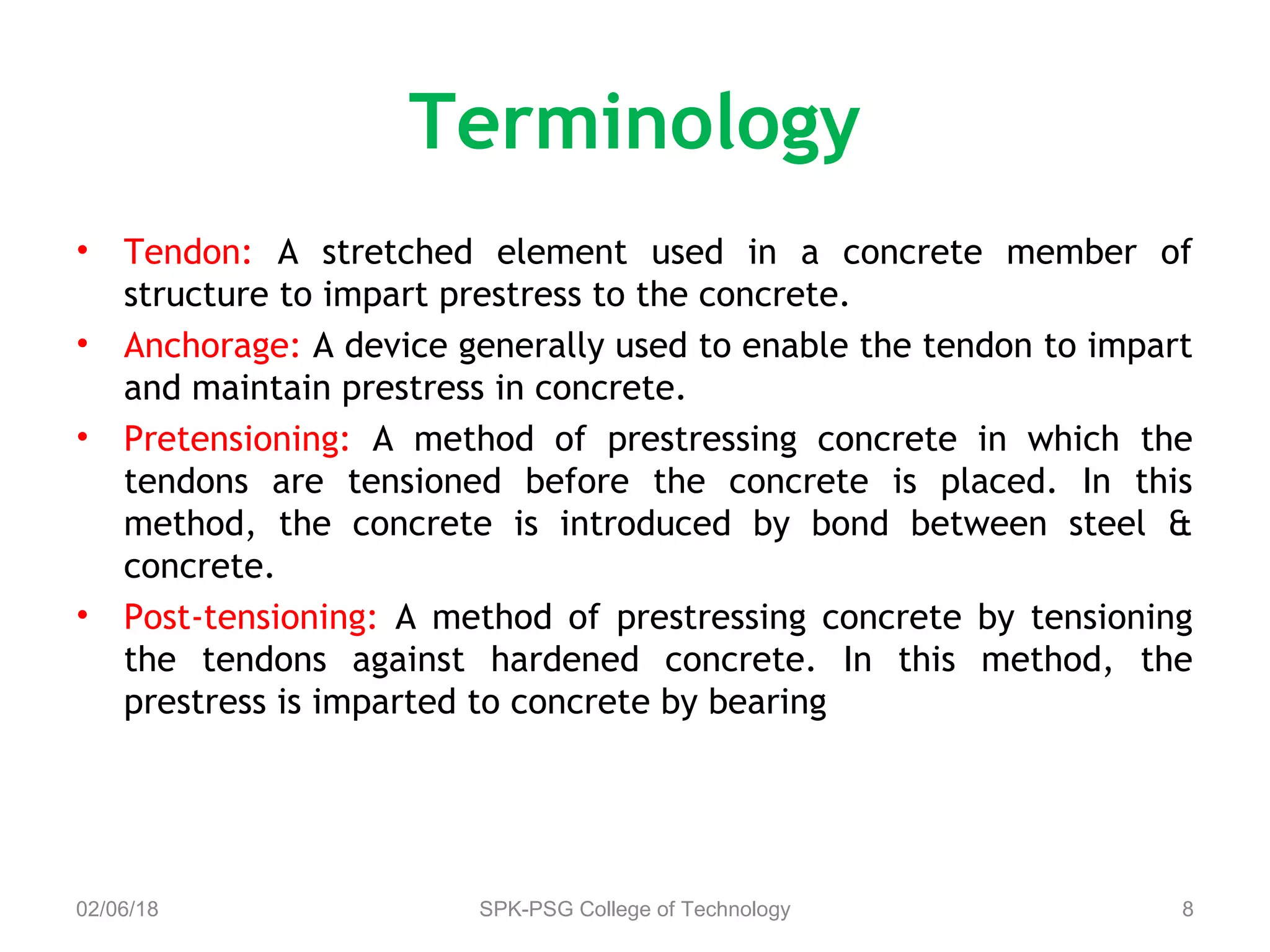 Terminology

• Tendon: A stretched element used in a concrete member of structure to impart prestress to the concrete.

• Anchorage: A device generally used to enable the tendon to impart and maintain prestress in concrete.

• Pretensioning: A method of prestressing concrete in which the tendons are tensioned before the concrete is placed. In this method, the concrete is introduced by bond between steel & concrete.

• Post-tensioning: A method of prestressing concrete by tensioning the tendons against hardened concrete. In this method, the prestress is imparted to concrete by bearing

02/06/18 SPK-PSG College of Technology 8